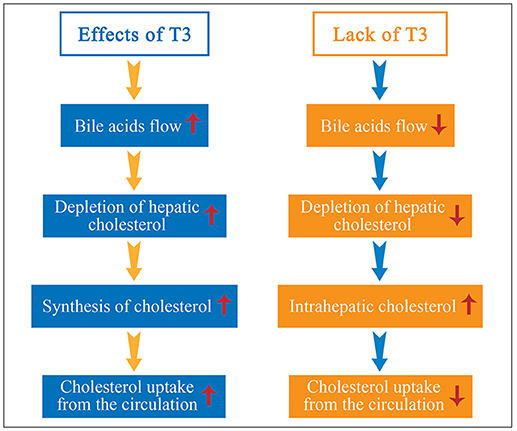 Effects of T3

Bile acids flow ↑

Depletion of hepatic cholesterol ↑

Synthesis of cholesterol ↑

Cholesterol uptake from the circulation ↑

Lack of T3

Bile acids flow ↓

Depletion of hepatic cholesterol ↓

Intrahepatic cholesterol ↑

Cholesterol uptake from the circulation ↓